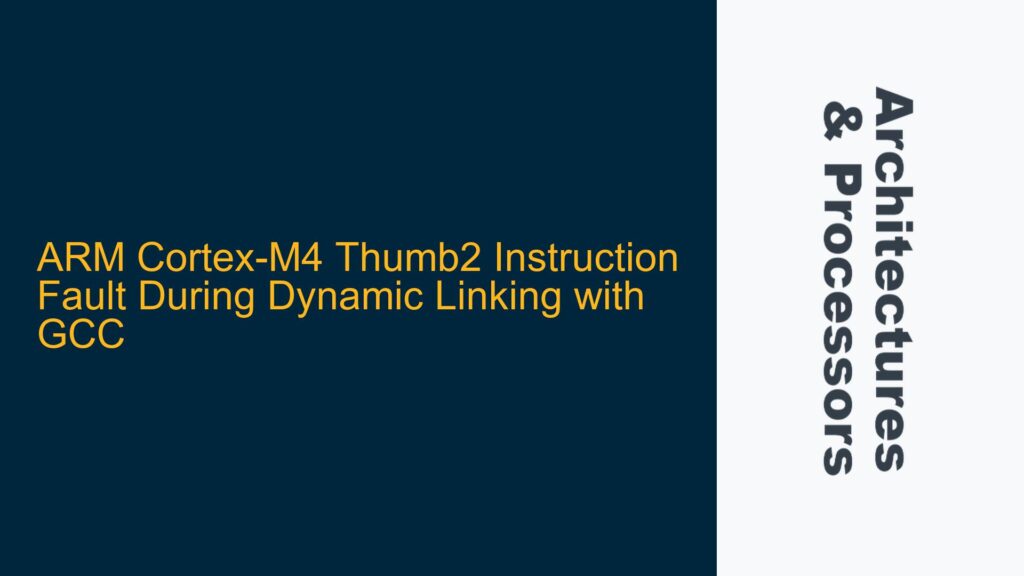 ARM Cortex-M4 Thumb2 Instruction Fault During Dynamic Linking with GCC

Architectures & Processors